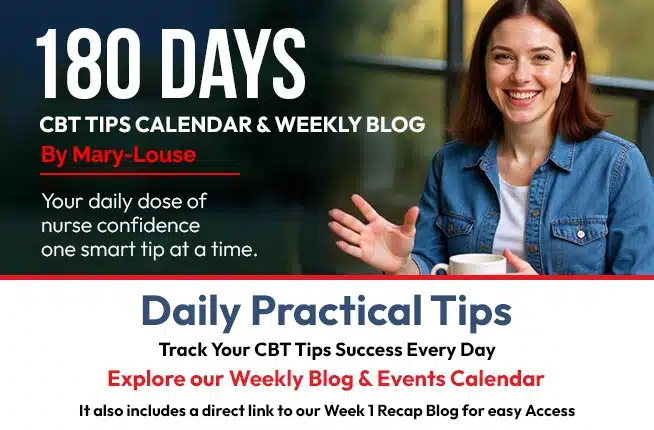 180 DAYS
CBT TIPS CALENDAR & WEEKLY BLOG
By Mary-Louse

Your daily dose of nurse confidence one smart tip at a time.

Daily Practical Tips
Track Your CBT Tips Success Every Day
Explore our Weekly Blog & Events Calendar
It also includes a direct link to our Week 1 Recap Blog for easy Access